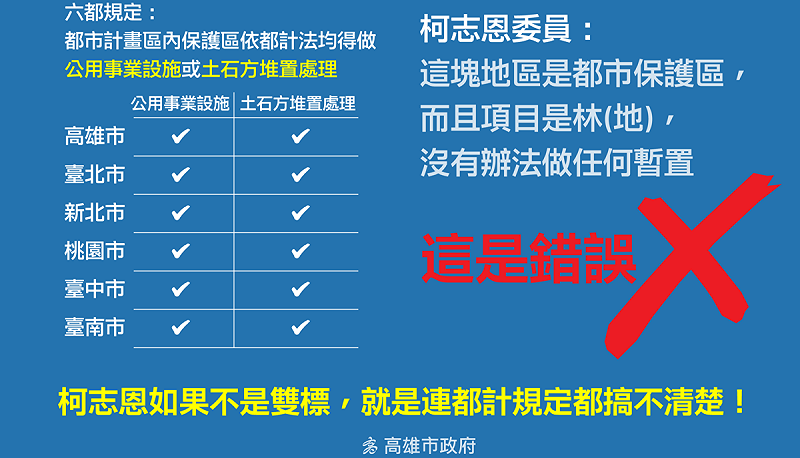 六都規定：
都市計畫區內保護區依都計法均得做
公用事業設施或土石方堆置處理

|  | 公用事業設施 | 土石方堆置處理 |
|---|---|---|
| 高雄市 | ✔ | ✔ |
| 臺北市 | ✔ | ✔ |
| 新北市 | ✔ | ✔ |
| 桃園市 | ✔ | ✔ |
| 臺中市 | ✔ | ✔ |
| 臺南市 | ✔ | ✔ |

柯志恩委員：
這塊地區是都市保護區，
而且項目是林(地)，
沒有辦法做任何暫置

這是錯誤

柯志恩如果不是雙標，就是連都計規定都搞不清楚！

高雄市政府